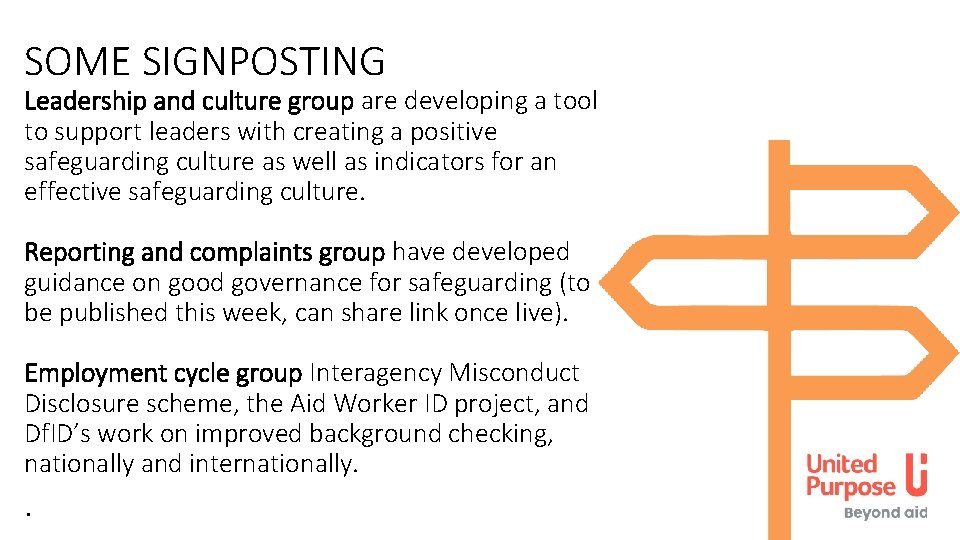 SOME SIGNPOSTING

Leadership and culture group are developing a tool to support leaders with creating a positive safeguarding culture as well as indicators for an effective safeguarding culture.

Reporting and complaints group have developed guidance on good governance for safeguarding (to be published this week, can share link once live).

Employment cycle group Interagency Misconduct Disclosure scheme, the Aid Worker ID project, and DfID's work on improved background checking, nationally and internationally.

.

United Purpose
Beyond aid